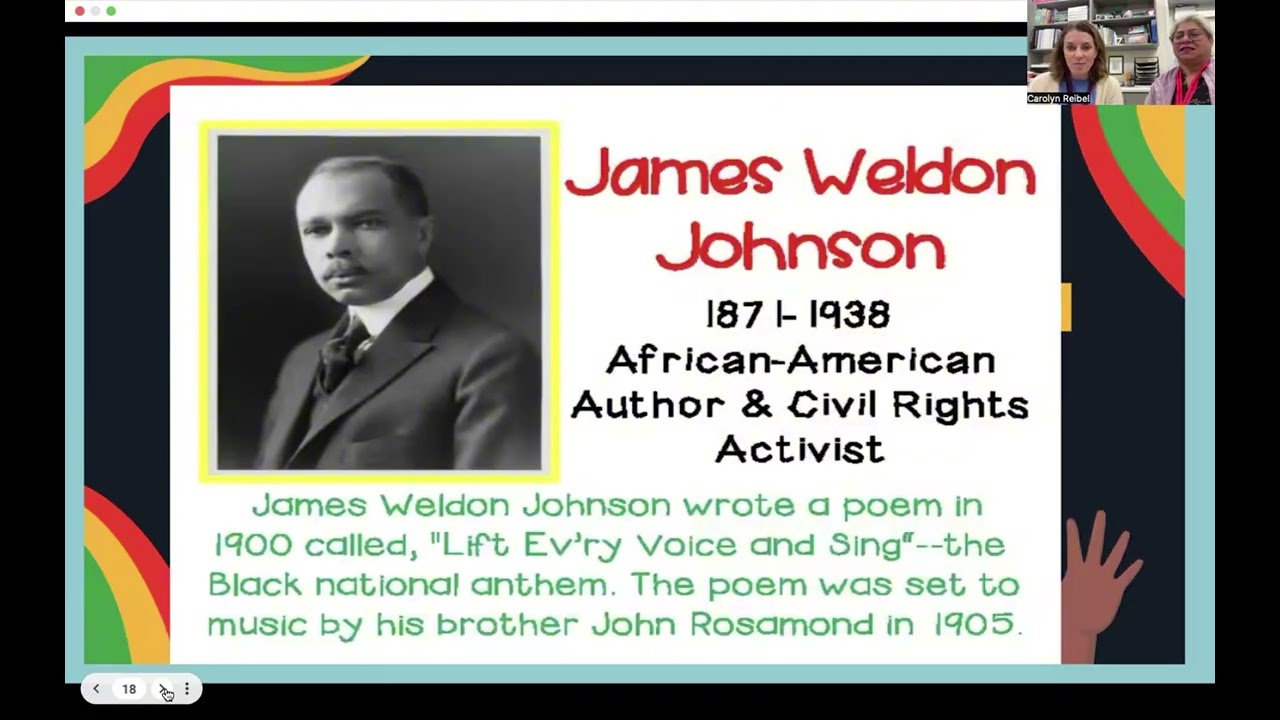 Carolyn Reibel

James Weldon Johnson

1871- 1938
African-American Author & Civil Rights Activist

James Weldon Johnson wrote a poem in 1900 called, "Lift Ev'ry Voice and Sing"--the Black national anthem. The poem was set to music by his brother John Rosamond in 1905.

18